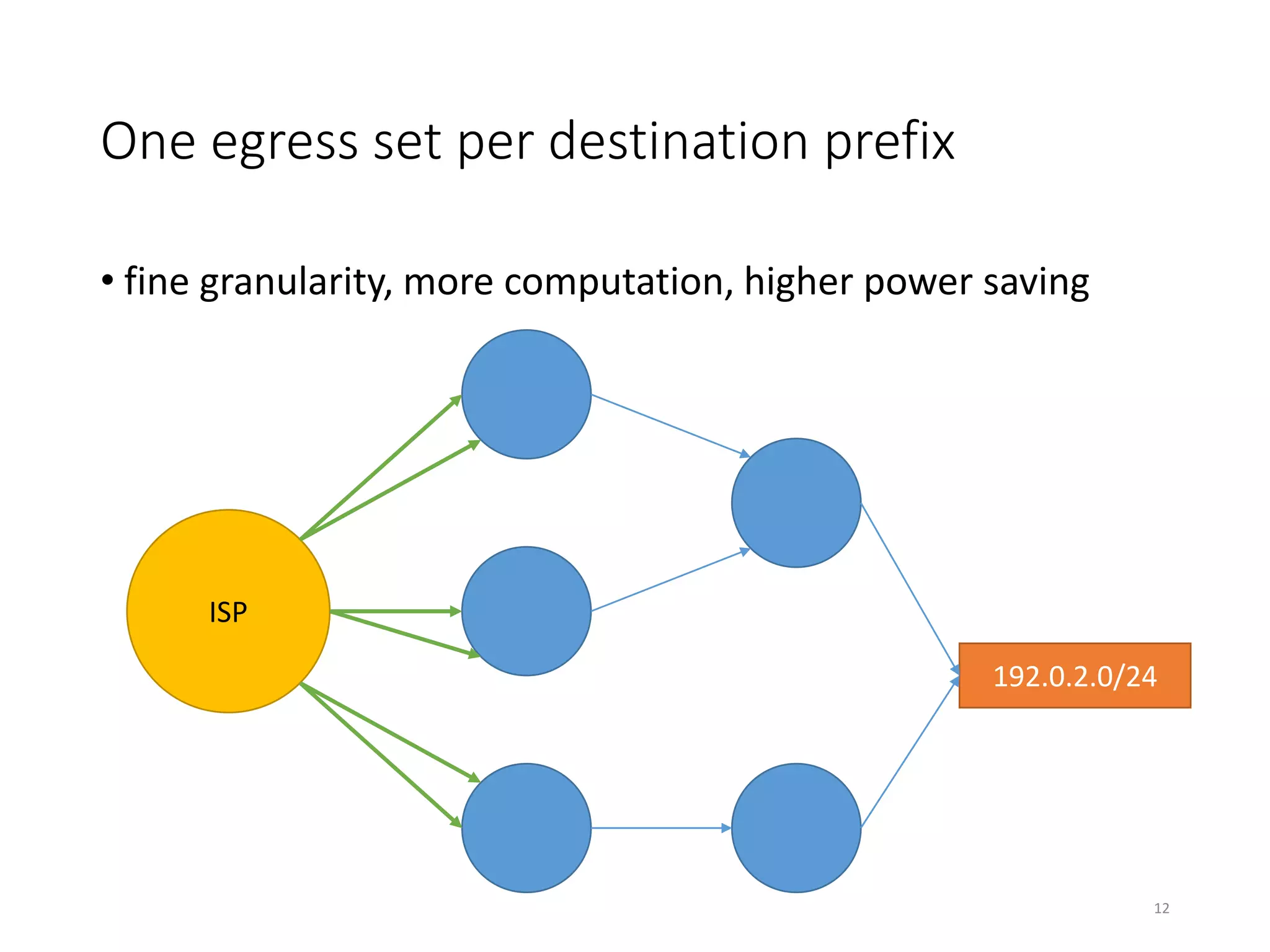 One egress set per destination prefix

• fine granularity, more computation, higher power saving

ISP

192.0.2.0/24

12